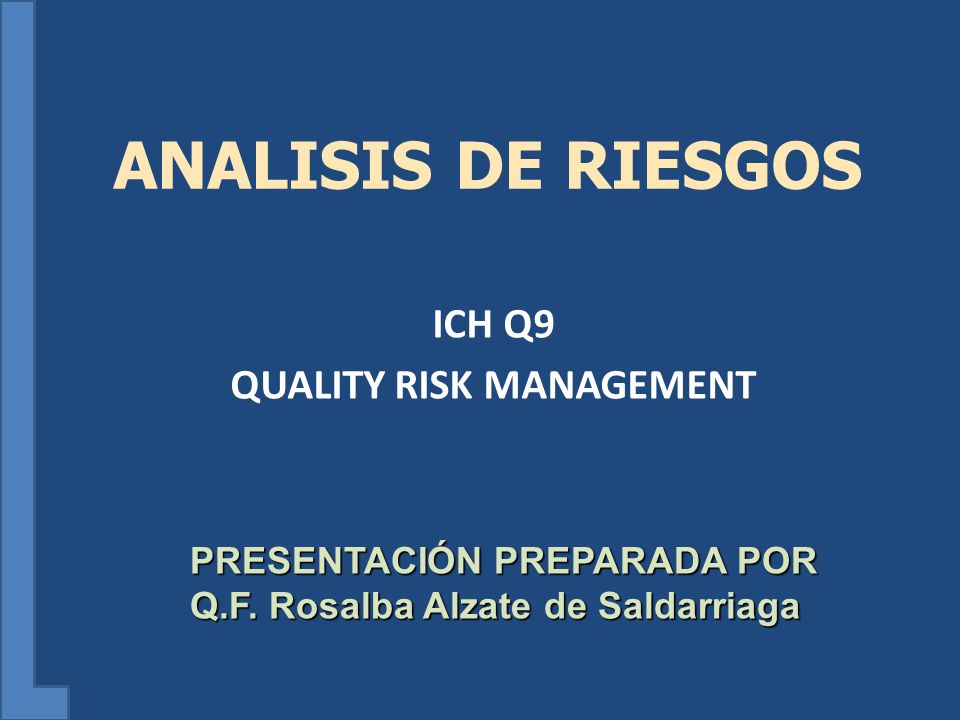 ANALISIS DE RIESGOS

ICH Q9
QUALITY RISK MANAGEMENT

PRESENTACIÓN PREPARADA POR
Q.F. Rosalba Alzate de Saldarriaga